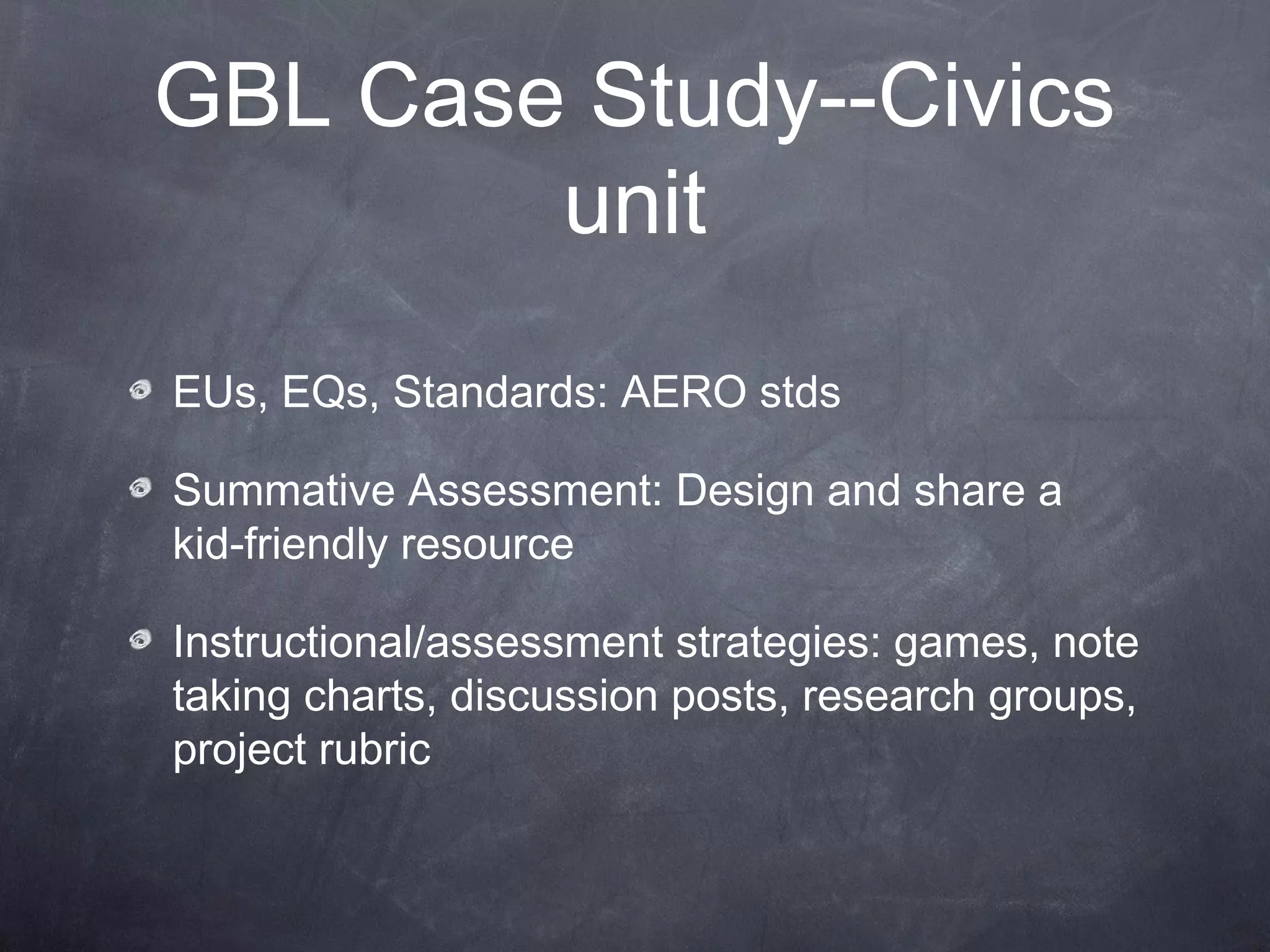 GBL Case Study--Civics unit

EUs, EQs, Standards: AERO stds

Summative Assessment: Design and share a kid-friendly resource

Instructional/assessment strategies: games, note taking charts, discussion posts, research groups, project rubric